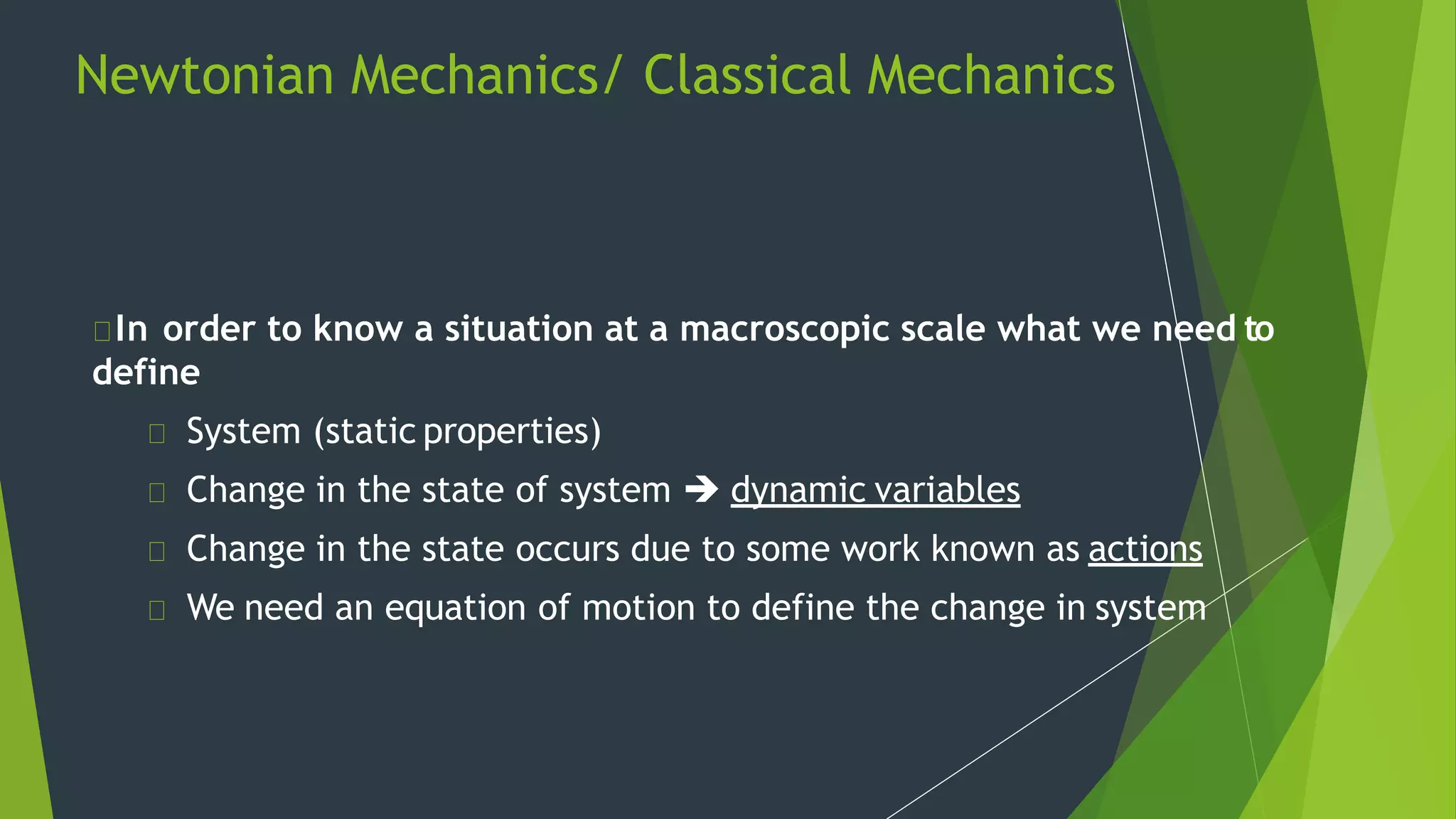 Newtonian Mechanics/ Classical Mechanics

In order to know a situation at a macroscopic scale what we need to define

System (static properties)

Change in the state of system ➔ dynamic variables

Change in the state occurs due to some work known as actions

We need an equation of motion to define the change in system